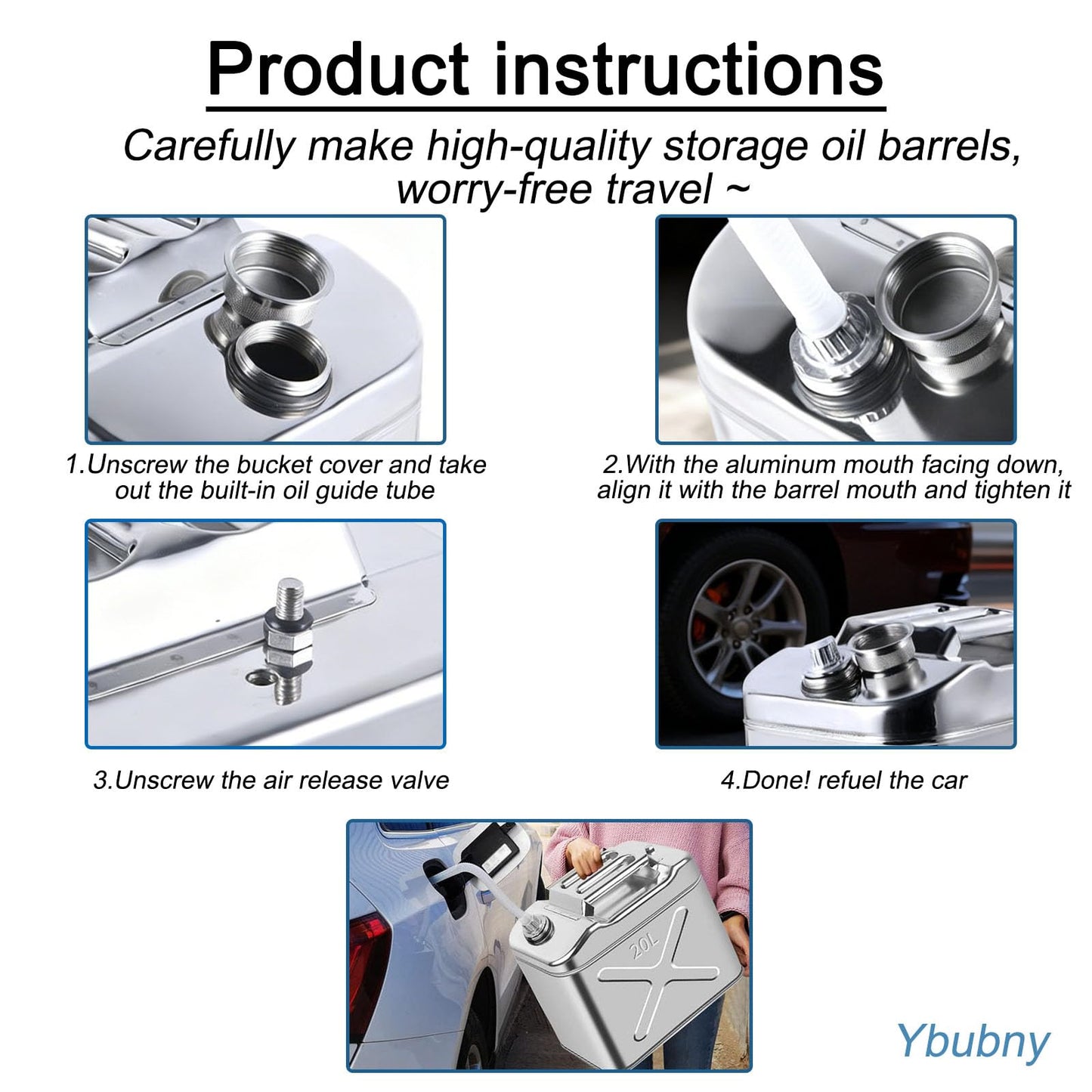 Product instructions

Carefully make high-quality storage oil barrels, worry-free travel ~

1.Unscrew the bucket cover and take out the built-in oil guide tube

2.With the aluminum mouth facing down, align it with the barrel mouth and tighten it

3.Unscrew the air release valve

4.Done! refuel the car

20L

Ybubny